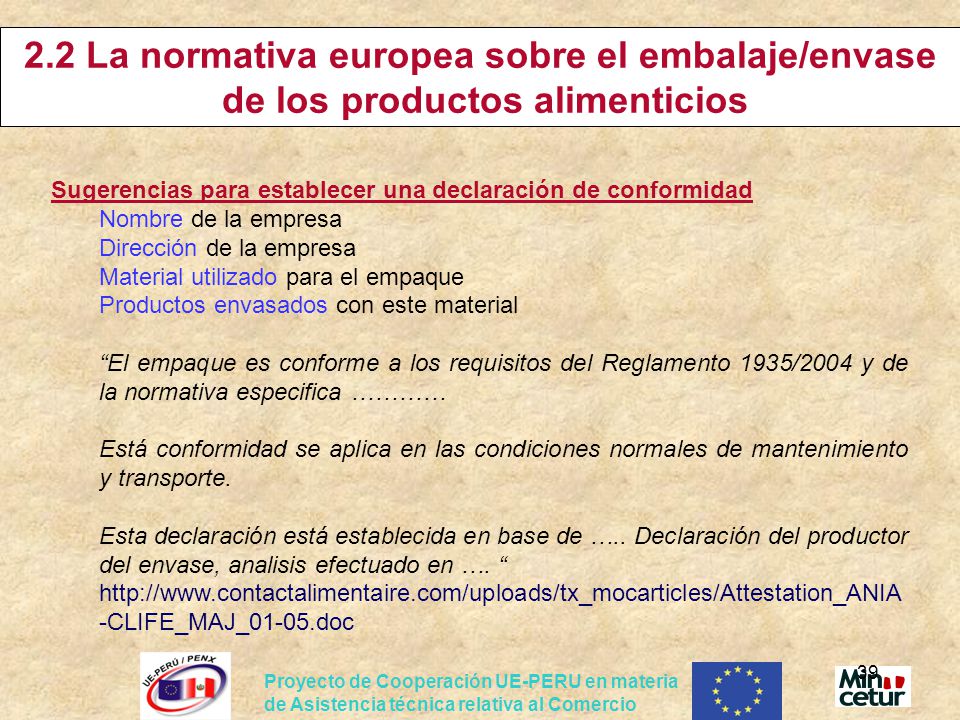 2.2 La normativa europea sobre el embalaje/envase de los productos alimenticios

Sugerencias para establecer una declaración de conformidad
Nombre de la empresa
Dirección de la empresa
Material utilizado para el empaque
Productos envasados con este material

“El empaque es conforme a los requisitos del Reglamento 1935/2004 y de la normativa especifica …………

Está conformidad se aplica en las condiciones normales de mantenimiento y transporte.

Esta declaración está establecida en base de ….. Declaración del productor del envase, analisis efectuado en …. “
http://www.contactalimentaire.com/uploads/tx_mocarticles/Attestation_ANIA-CLIFE_MAJ_01-05.doc

UE-PERÚ / PENX

Proyecto de Cooperación UE-PERU en materia de Asistencia técnica relativa al Comercio

39

Min cetur